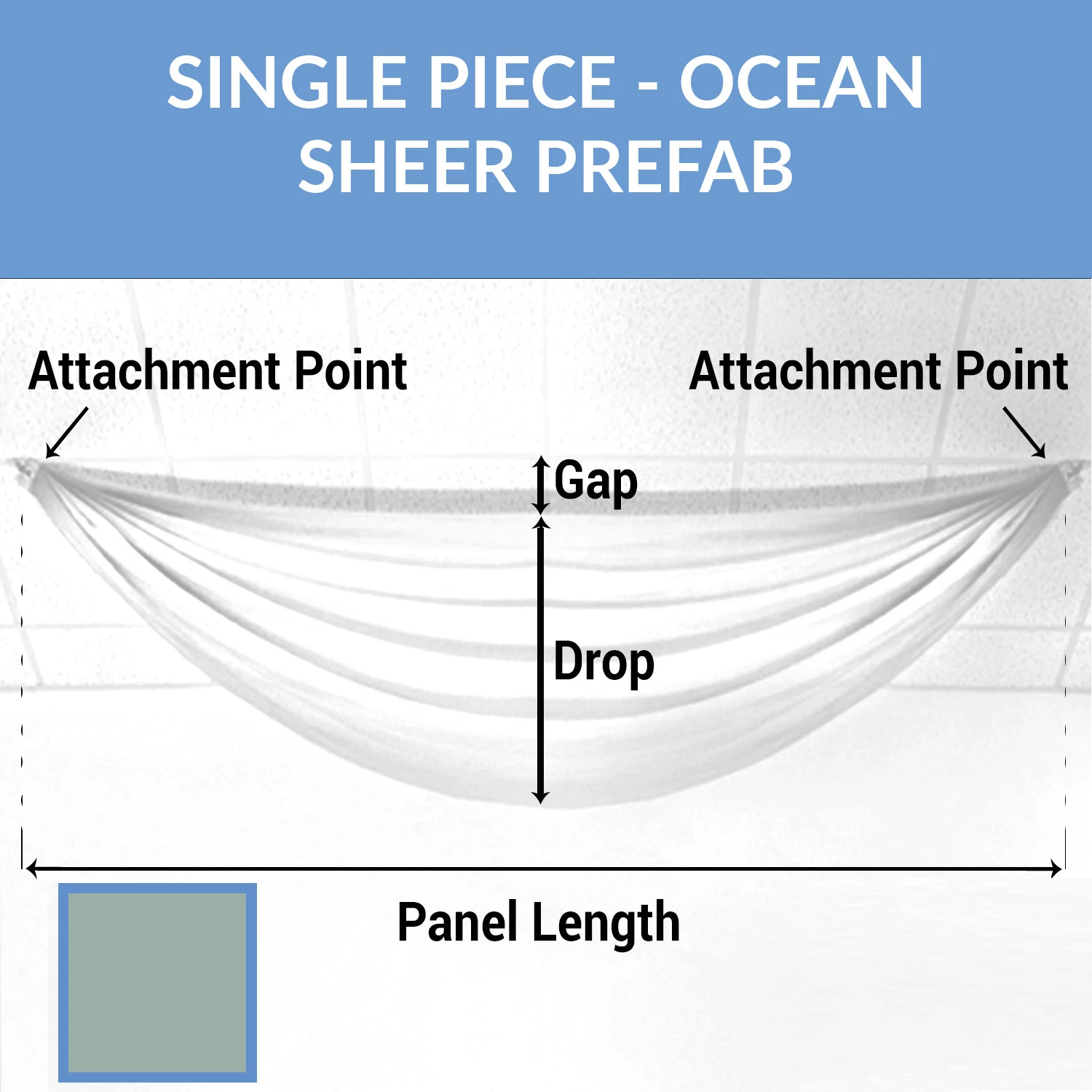 SINGLE PIECE - OCEAN SHEER PREFAB

Attachment Point

Attachment Point

Gap

Drop

Panel Length